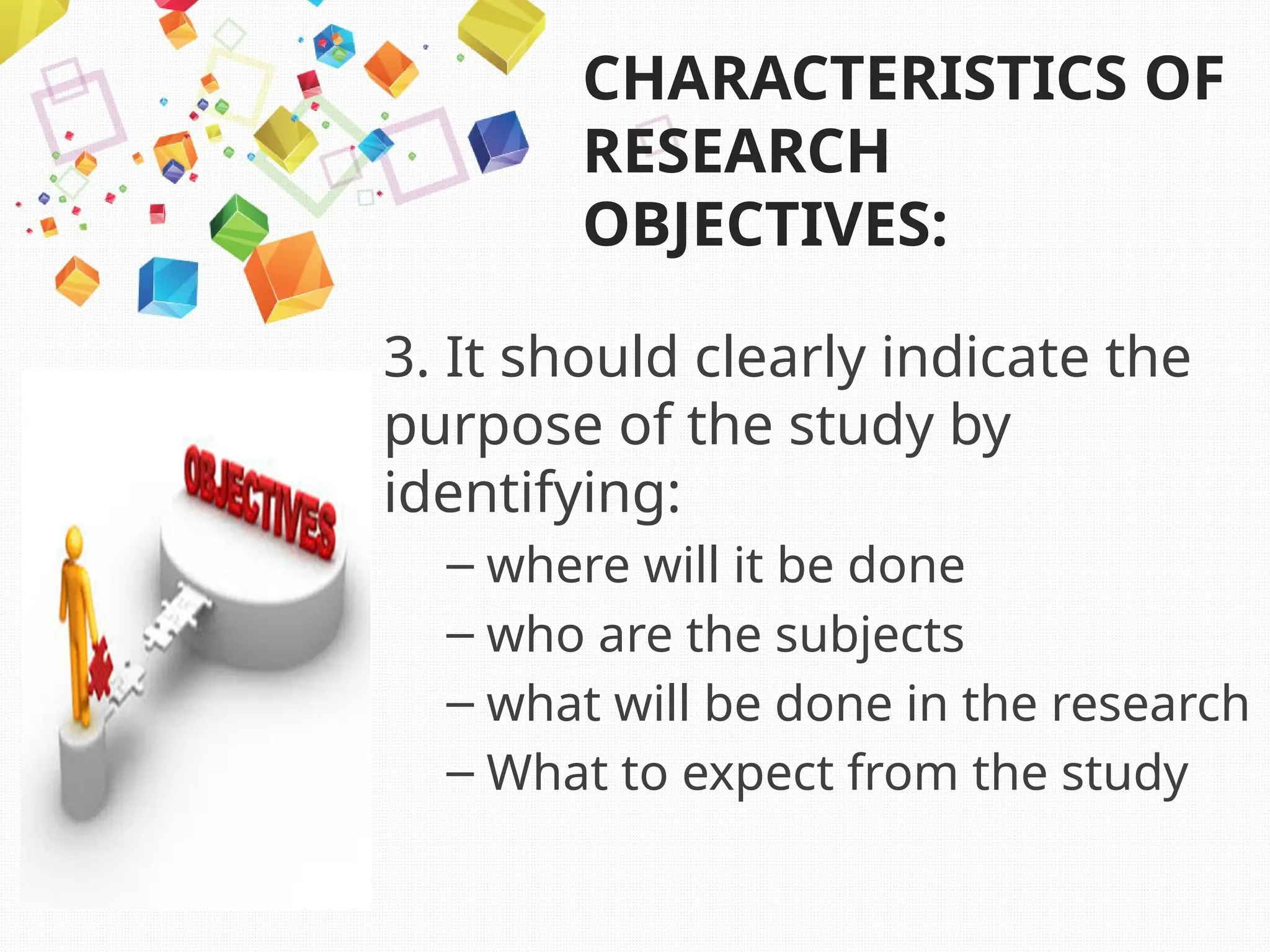 CHARACTERISTICS OF RESEARCH OBJECTIVES:

OBJECTIVES

3. It should clearly indicate the purpose of the study by identifying:

– where will it be done
– who are the subjects
– what will be done in the research
– What to expect from the study